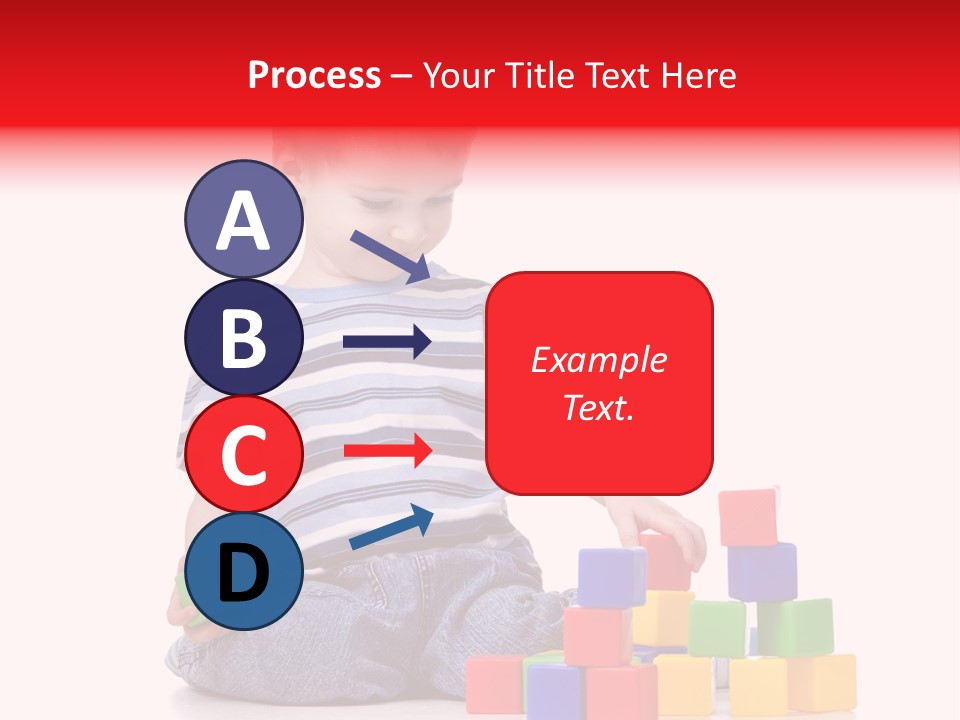 Process – Your Title Text Here

A

B

C

D

Example Text.